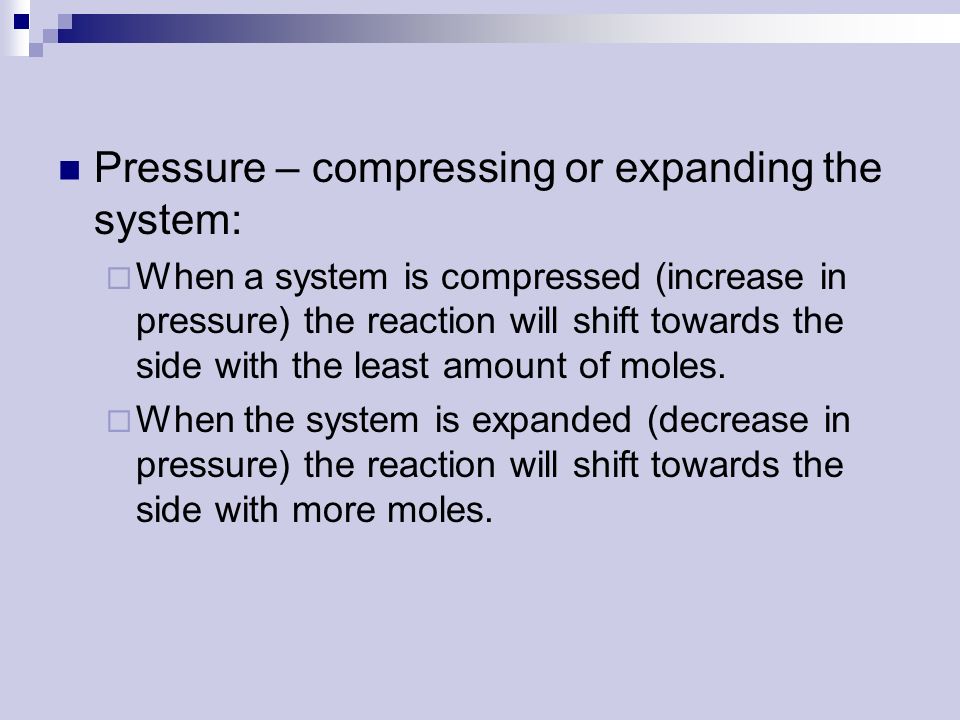 Pressure – compressing or expanding the system:

When a system is compressed (increase in pressure) the reaction will shift towards the side with the least amount of moles.

When the system is expanded (decrease in pressure) the reaction will shift towards the side with more moles.